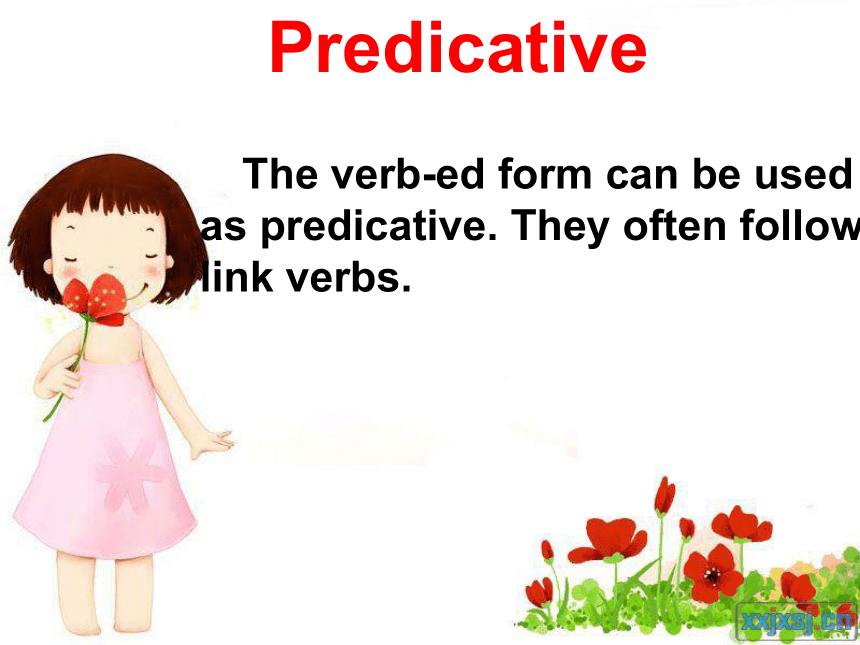 Predicative

The verb-ed form can be used as predicative. They often follow link verbs.

xxjxsj.cn